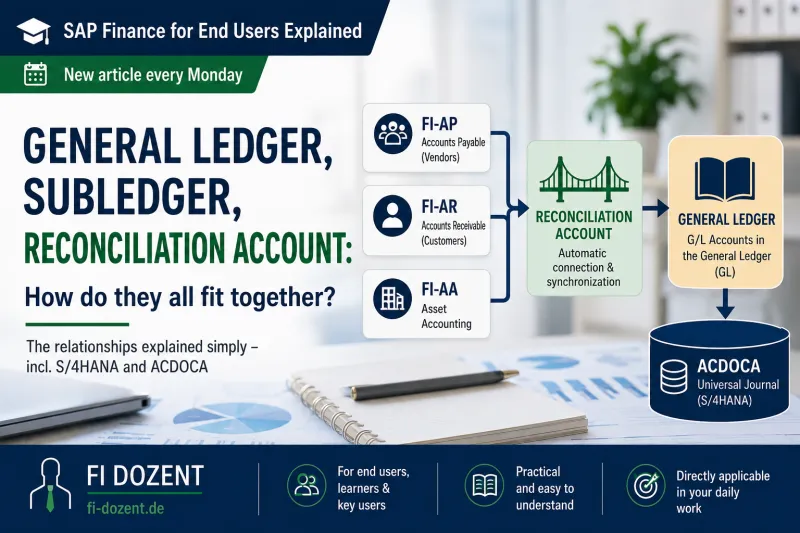 SAP Finance for End Users Explained

New article every Monday

GENERAL LEDGER, SUBLEDGER, RECONCILIATION ACCOUNT:

How do they all fit together?

The relationships explained simply – incl. S/4HANA and ACDOCA

FI-AP
Accounts Payable (Vendors)

FI-AR
Accounts Receivable (Customers)

FI-AA
Asset Accounting

RECONCILIATION ACCOUNT
Automatic connection & synchronization

GENERAL LEDGER
G/L Accounts in the General Ledger (GL)

ACDOCA
Universal Journal (S/4HANA)

FI DOZENT
fi-dozent.de

For end users, learners & key users

Practical and easy to understand

Directly applicable in your daily work